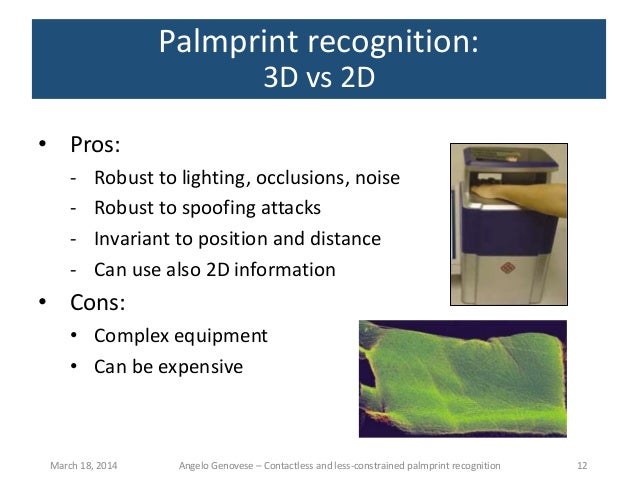 Palmprint recognition:
3D vs 2D

• Pros:
- Robust to lighting, occlusions, noise
- Robust to spoofing attacks
- Invariant to position and distance
- Can use also 2D information
• Cons:
• Complex equipment
• Can be expensive

March 18, 2014 Angelo Genovese – Contactless and less-constrained palmprint recognition 12